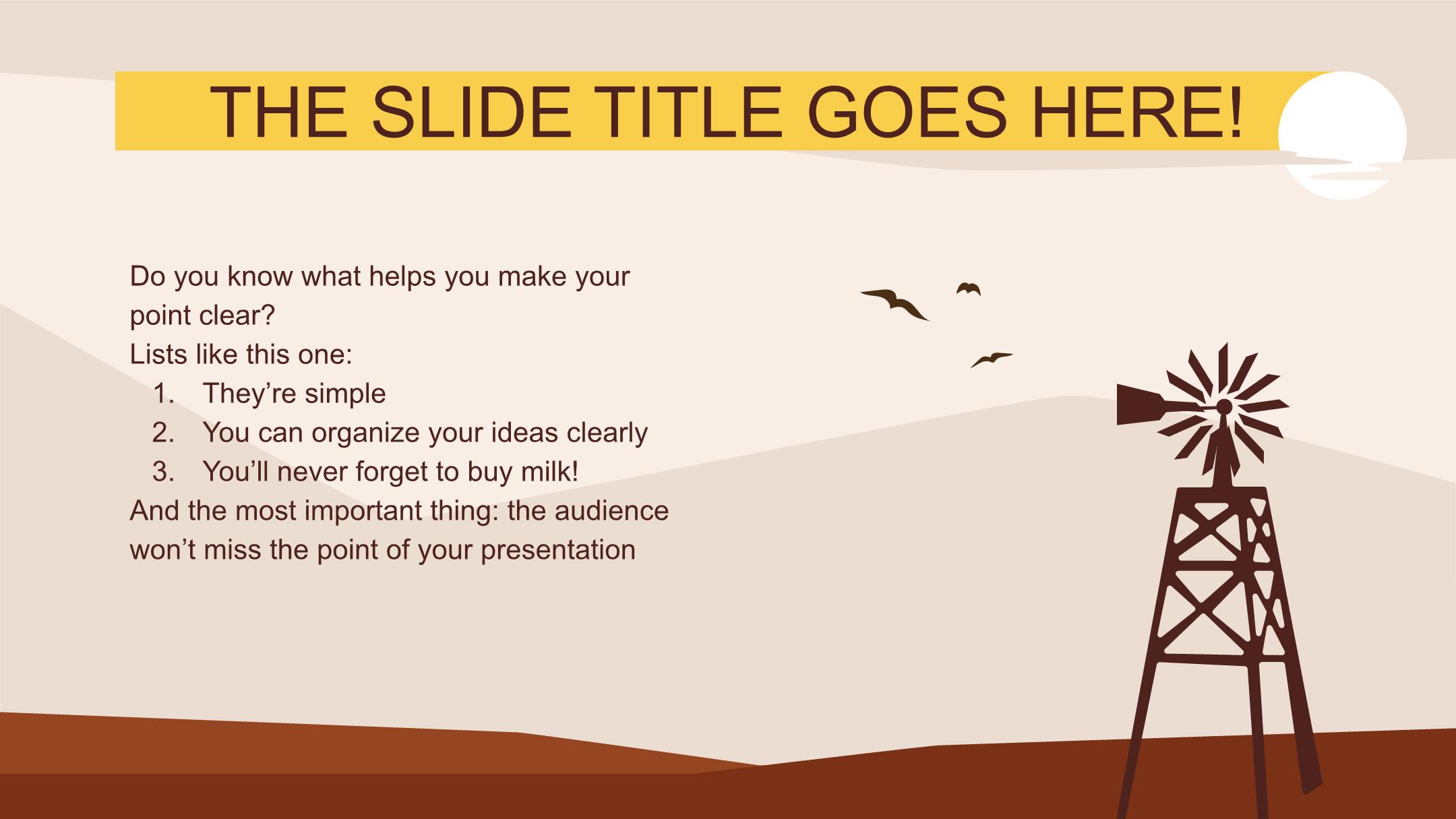 THE SLIDE TITLE GOES HERE!

Do you know what helps you make your point clear?
Lists like this one:
1. They’re simple
2. You can organize your ideas clearly
3. You’ll never forget to buy milk!
And the most important thing: the audience won’t miss the point of your presentation